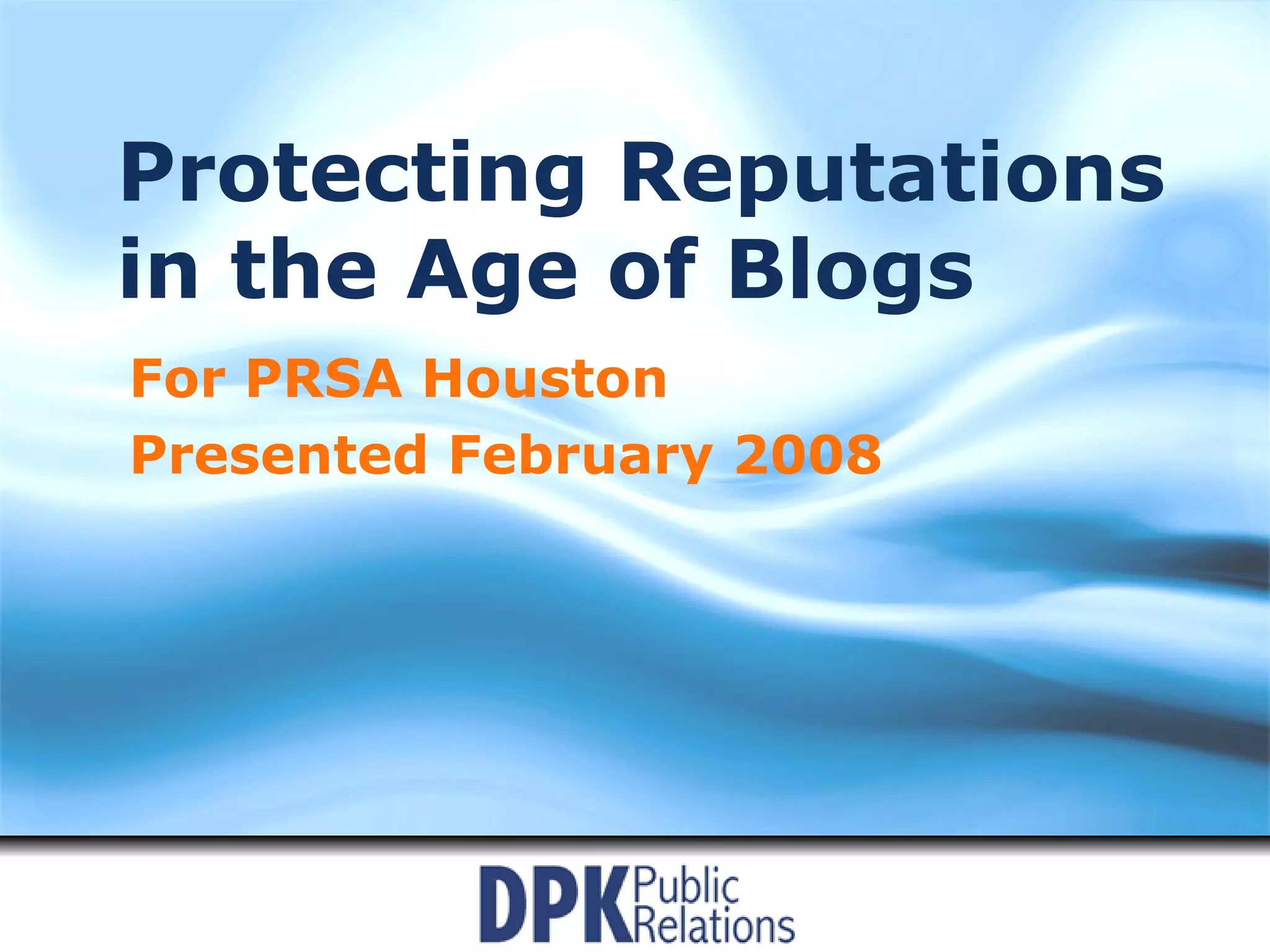 Protecting Reputations in the Age of Blogs

For PRSA Houston

Presented February 2008

DPK Public Relations